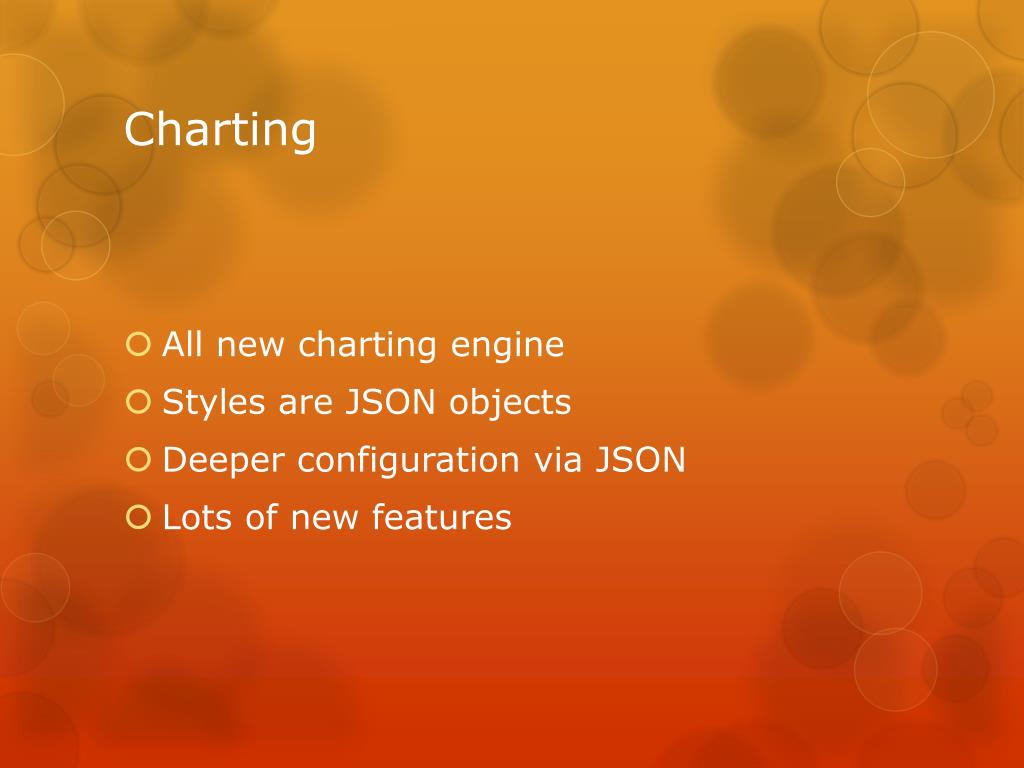 Charting

All new charting engine
Styles are JSON objects
Deeper configuration via JSON
Lots of new features